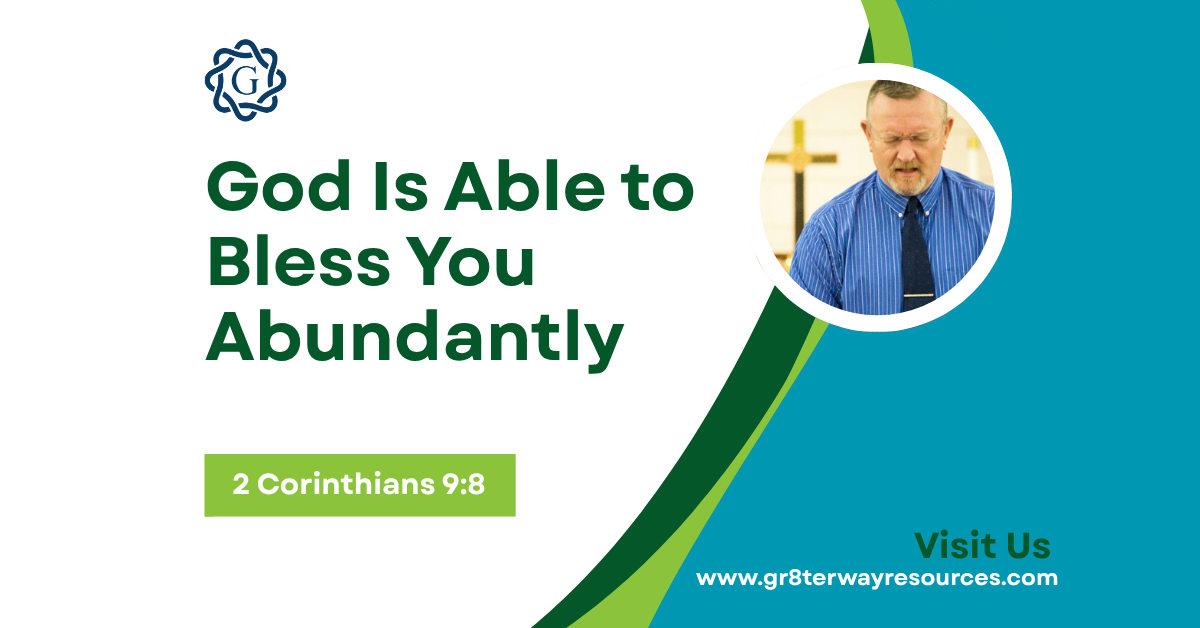 G

God Is Able to Bless You Abundantly

2 Corinthians 9:8

Visit Us
www.gr8terwayresources.com